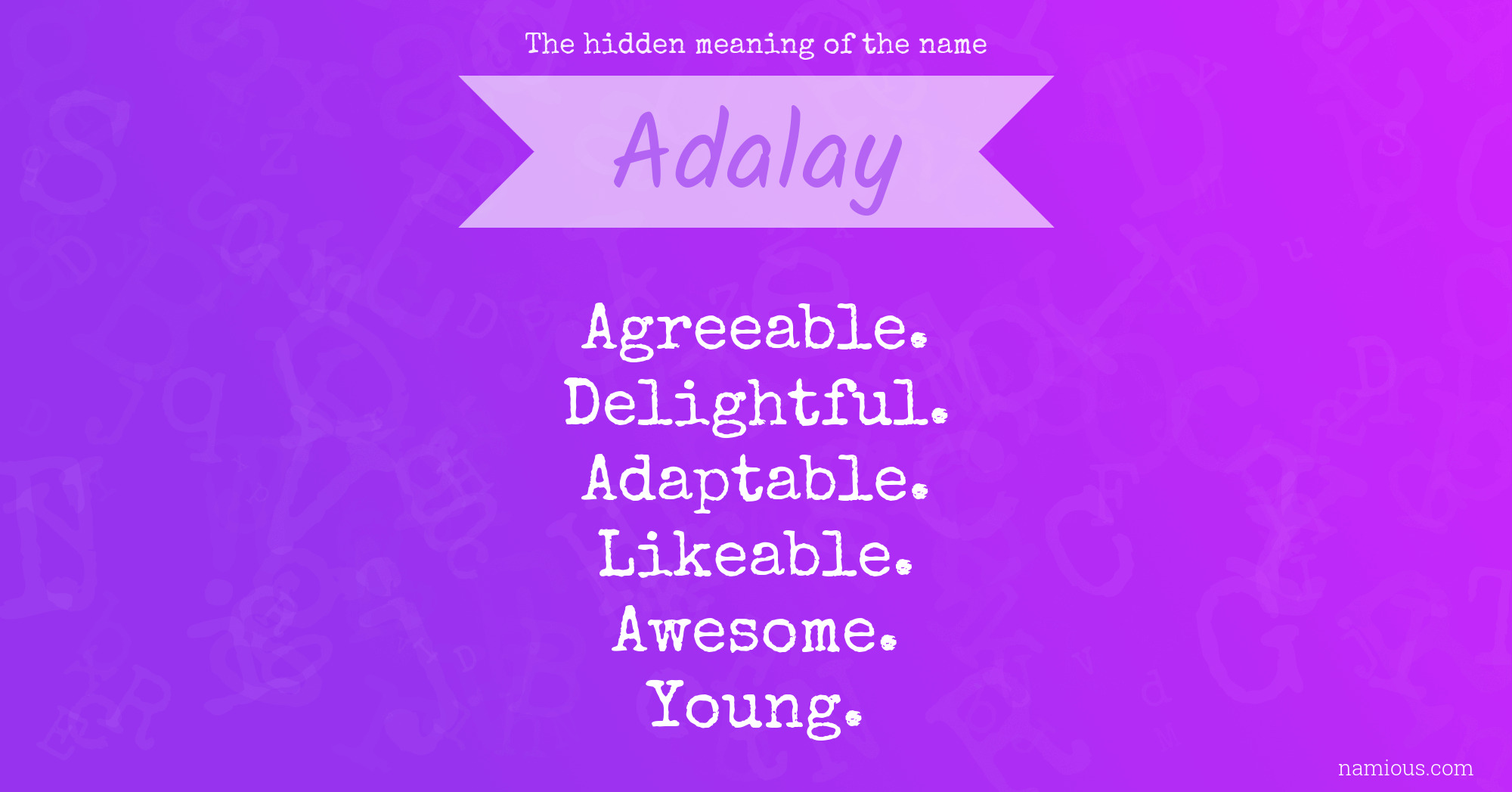 The hidden meaning of the name

Adalay

Agreeable.
Delightful.
Adaptable.
Likeable.
Awesome.
Young.

namious.com